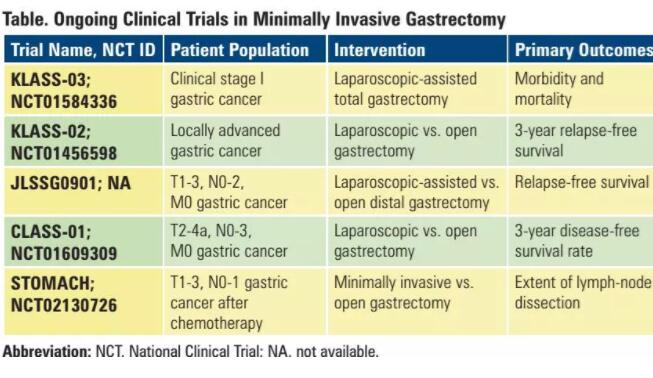 Table. Ongoing Clinical Trials in Minimally Invasive Gastrectomy

| Trial Name, NCT ID | Patient Population | Intervention | Primary Outcomes |
|---|---|---|---|
| KLASS-03; NCT01584336 | Clinical stage I gastric cancer | Laparoscopic-assisted total gastrectomy | Morbidity and mortality |
| KLASS-02; NCT01456598 | Locally advanced gastric cancer | Laparoscopic vs. open gastrectomy | 3-year relapse-free survival |
| JLSSG0901; NA | T1-3, N0-2, M0 gastric cancer | Laparoscopic-assisted vs. open distal gastrectomy | Relapse-free survival |
| CLASS-01; NCT01609309 | T2-4a, N0-3, M0 gastric cancer | Laparoscopic vs. open gastrectomy | 3-year disease-free survival rate |
| STOMACH; NCT02130726 | T1-3, N0-1 gastric cancer after chemotherapy | Minimally invasive vs. open gastrectomy | Extent of lymph-node dissection |

Abbreviation: NCT. National Clinical Trial: NA. not available.